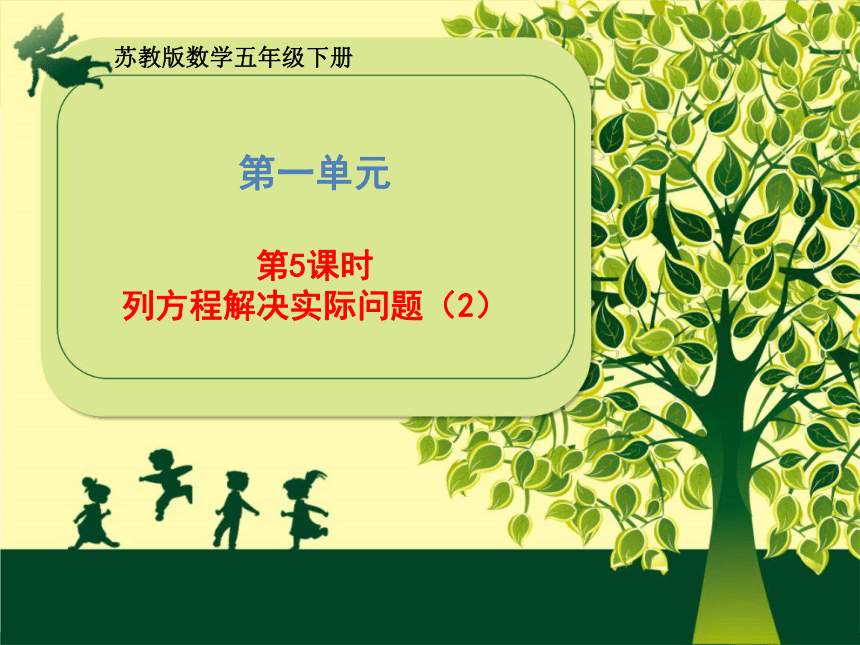 苏教版数学五年级下册

第一单元

第5课时
列方程解决实际问题（2）